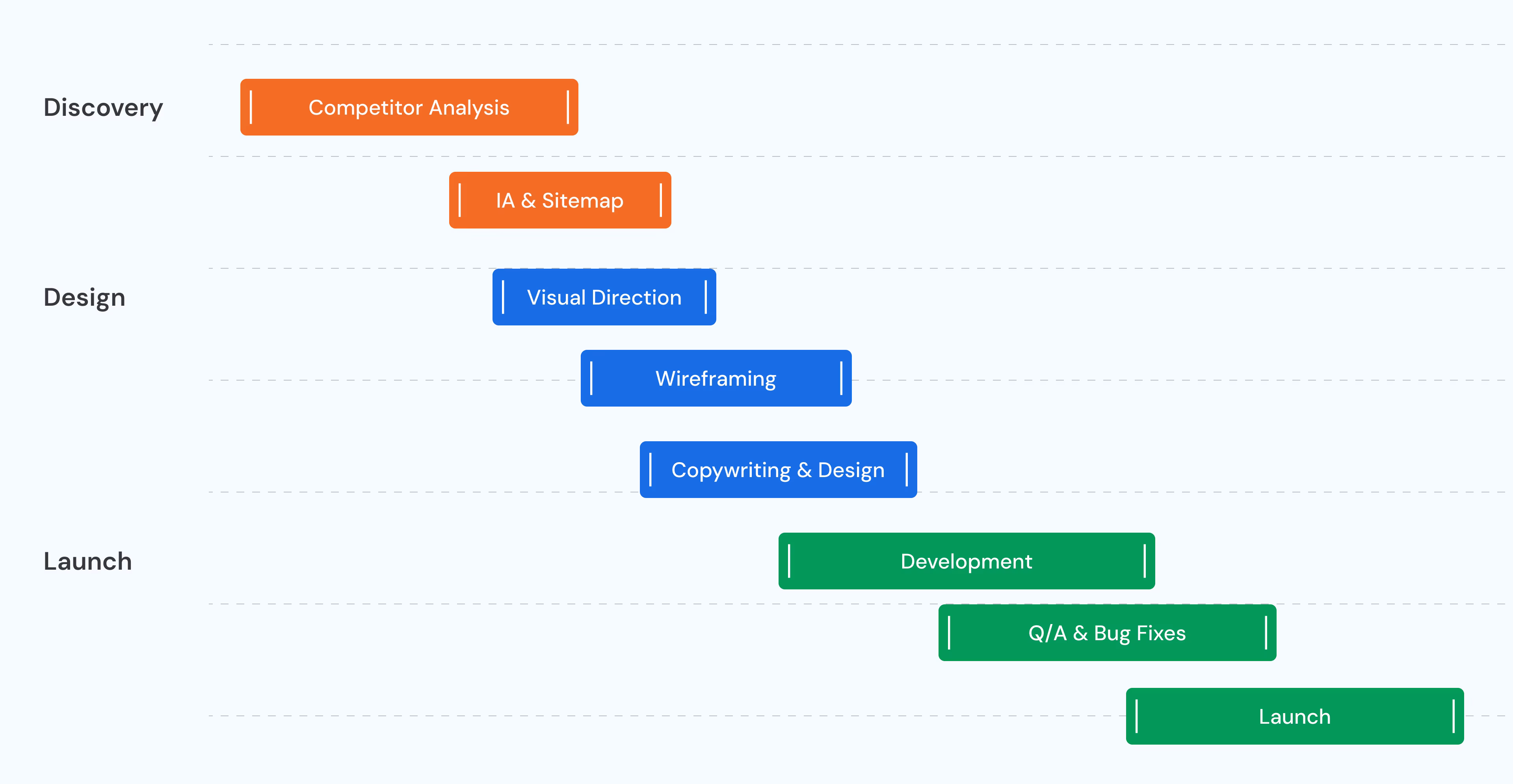 Discovery

Competitor Analysis

IA & Sitemap

Design

Visual Direction

Wireframing

Copywriting & Design

Launch

Development

Q/A & Bug Fixes

Launch